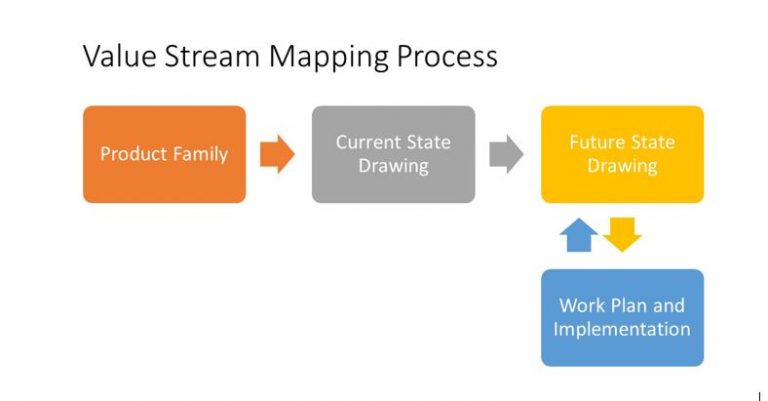 Value Stream Mapping Process

Product Family

Current State Drawing

Future State Drawing

Work Plan and Implementation